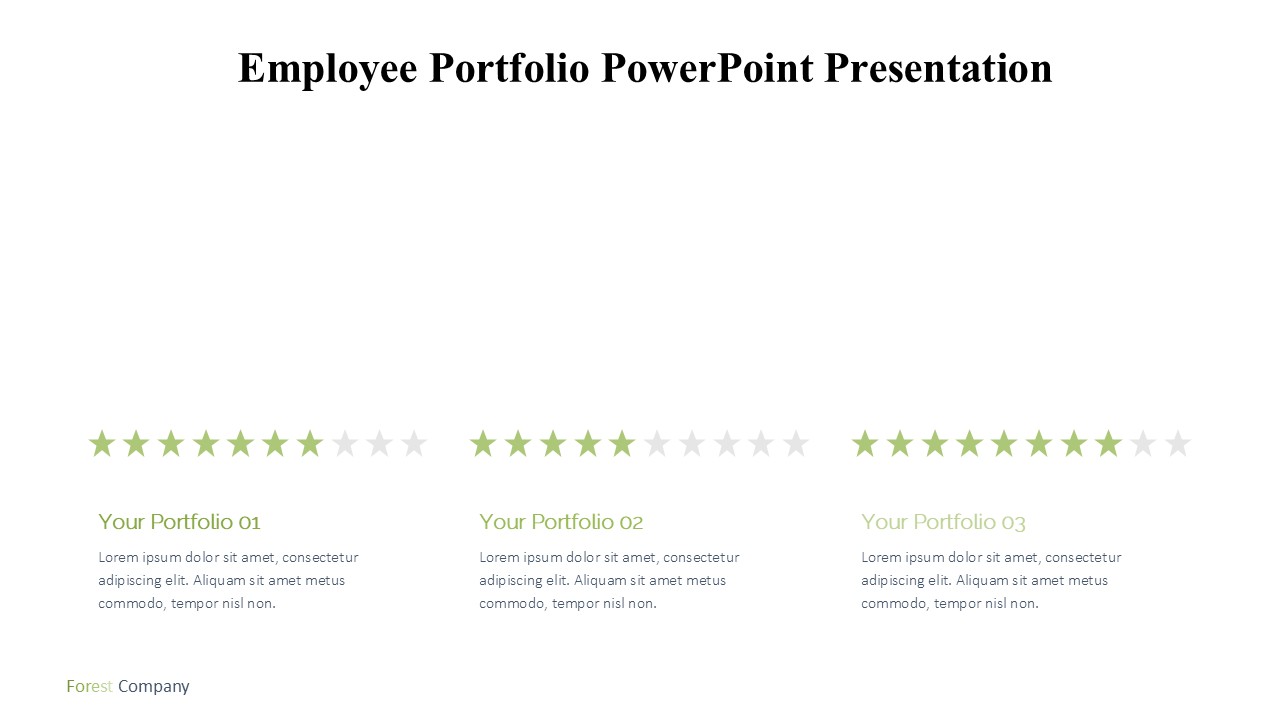 Employee Portfolio PowerPoint Presentation

Your Portfolio 01

Lorem ipsum dolor sit amet, consectetur adipiscing elit. Aliquam sit amet metus commodo, tempor nisl non.

Your Portfolio 02

Lorem ipsum dolor sit amet, consectetur adipiscing elit. Aliquam sit amet metus commodo, tempor nisl non.

Your Portfolio 03

Lorem ipsum dolor sit amet, consectetur adipiscing elit. Aliquam sit amet metus commodo, tempor nisl non.

Forest Company